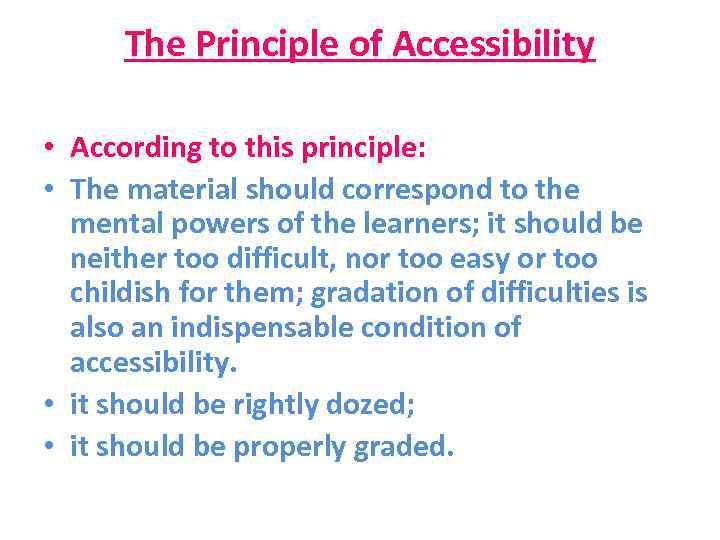 The Principle of Accessibility

• According to this principle:
• The material should correspond to the mental powers of the learners; it should be neither too difficult, nor too easy or too childish for them; gradation of difficulties is also an indispensable condition of accessibility.
• it should be rightly dozed;
• it should be properly graded.